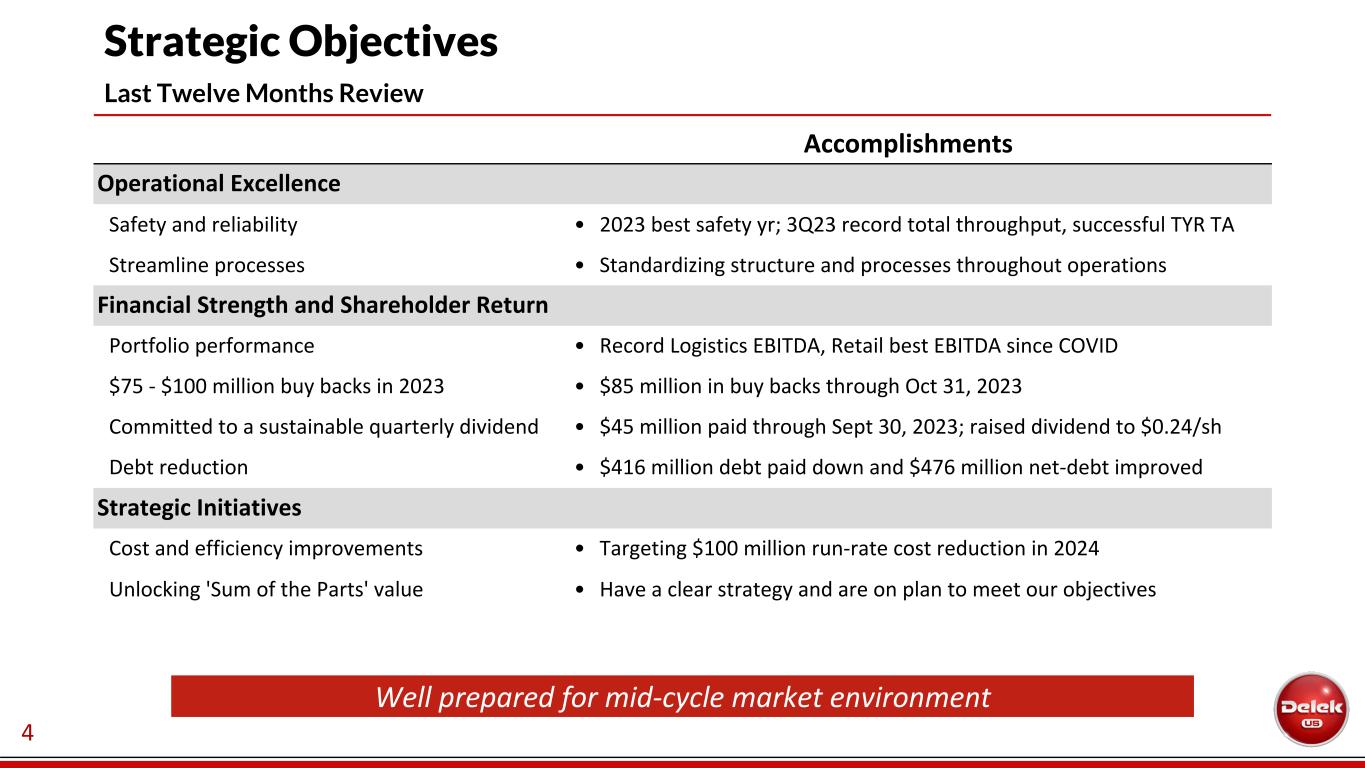 Strategic Objectives

Last Twelve Months Review

| | Accomplishments |
|---|---|
| **Operational Excellence** | |
| Safety and reliability | • 2023 best safety yr; 3Q23 record total throughput, successful TYR TA |
| Streamline processes | • Standardizing structure and processes throughout operations |
| **Financial Strength and Shareholder Return** | |
| Portfolio performance | • Record Logistics EBITDA, Retail best EBITDA since COVID |
| \$75 - \$100 million buy backs in 2023 | • \$85 million in buy backs through Oct 31, 2023 |
| Committed to a sustainable quarterly dividend | • \$45 million paid through Sept 30, 2023; raised dividend to \$0.24/sh |
| Debt reduction | • \$416 million debt paid down and \$476 million net-debt improved |
| **Strategic Initiatives** | |
| Cost and efficiency improvements | • Targeting \$100 million run-rate cost reduction in 2024 |
| Unlocking 'Sum of the Parts' value | • Have a clear strategy and are on plan to meet our objectives |

Well prepared for mid-cycle market environment

4

Delek US